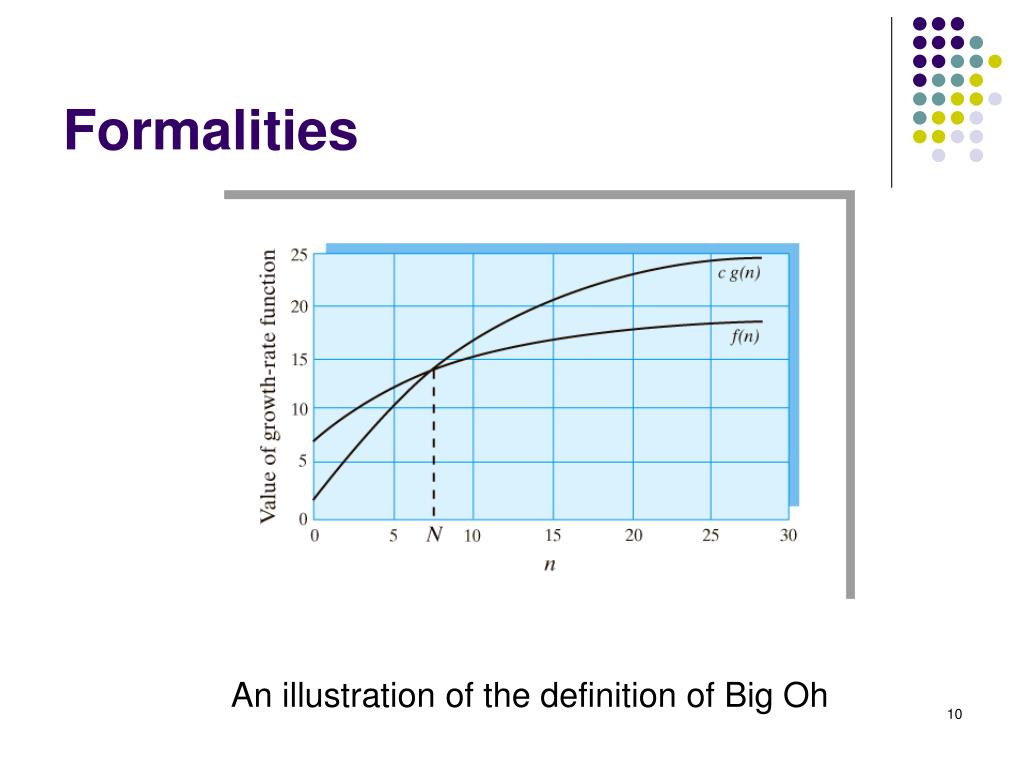 Formalities

Value of growth-rate function

25
20
15
10
5
0

$c\,g(n)$

$f(n)$

0 5 $N$ 10 15 20 25 30

$n$

An illustration of the definition of Big Oh

10